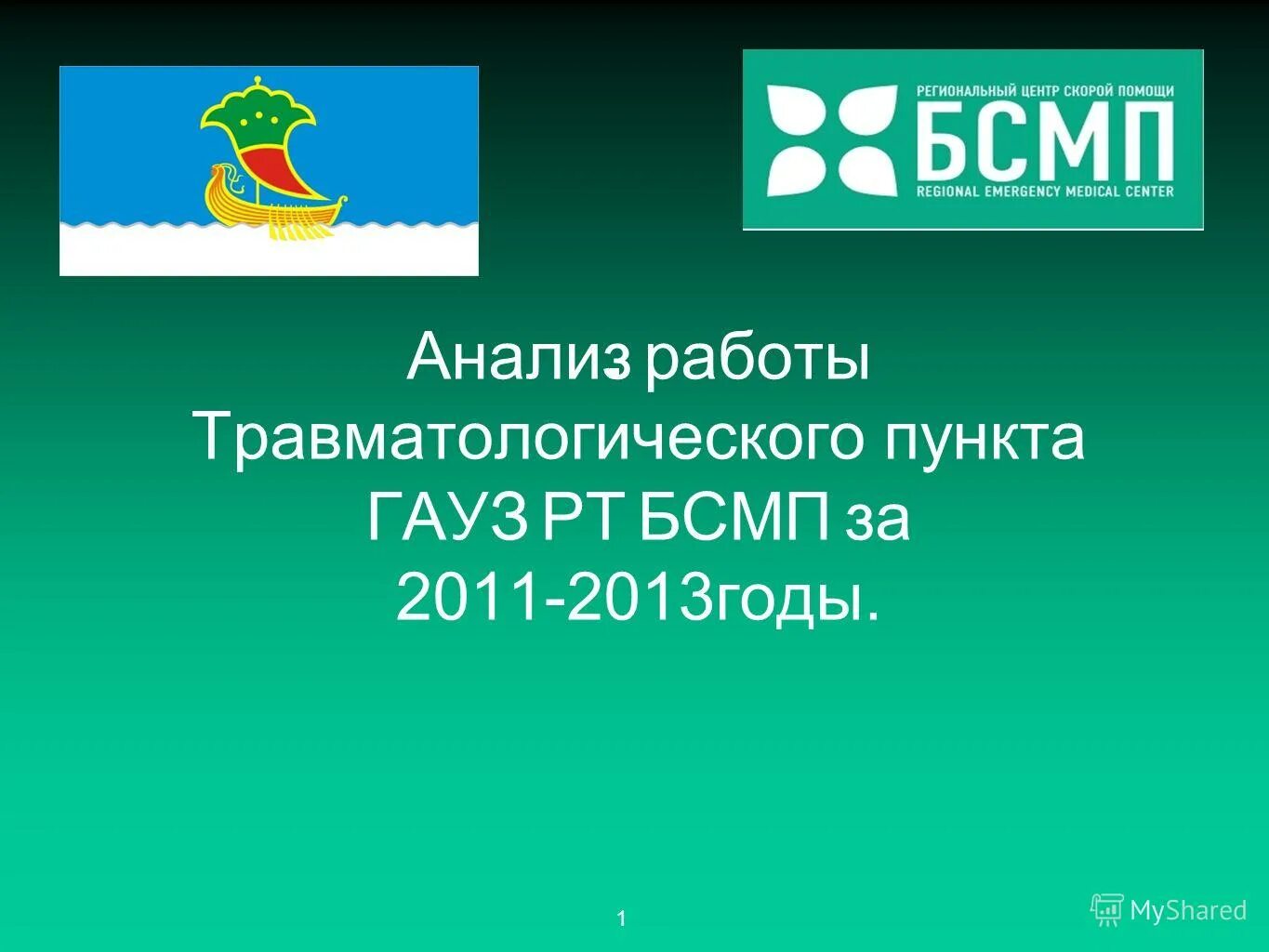 РЕГИОНАЛЬНЫЙ ЦЕНТР СКОРОЙ ПОМОЩИ
БСМП
REGIONAL EMERGENCY MEDICAL CENTER

Анализ работы Травматологического пункта ГАУЗ РТ БСМП за 2011-2013годы.

1

MyShared